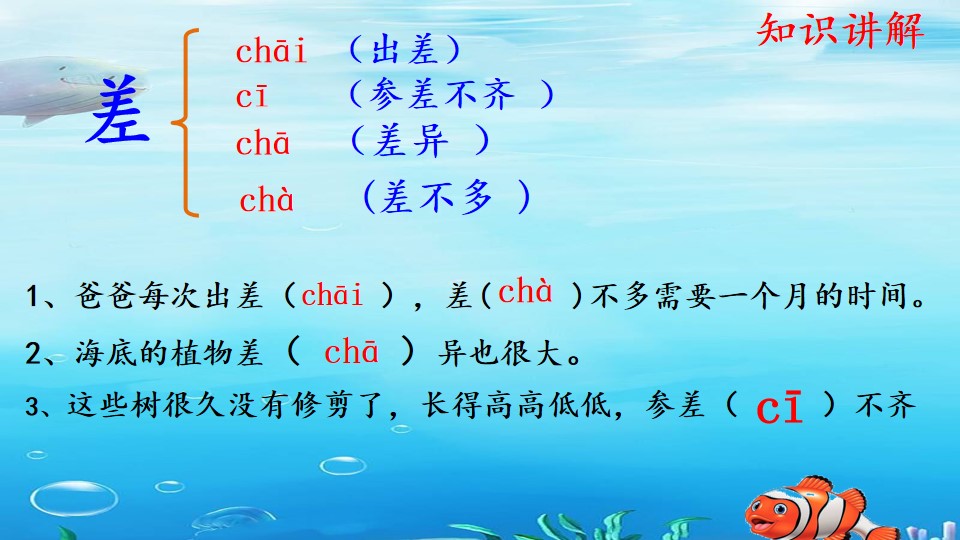 知识讲解

差

chāi （出差）
cī （参差不齐 ）
chā （差异 ）
chà （差不多 ）

1、爸爸每次出差（chāi ），差(chà )不多需要一个月的时间。

2、海底的植物差（ chā ）异也很大。

3、这些树很久没有修剪了，长得高高低低，参差（ cī ）不齐